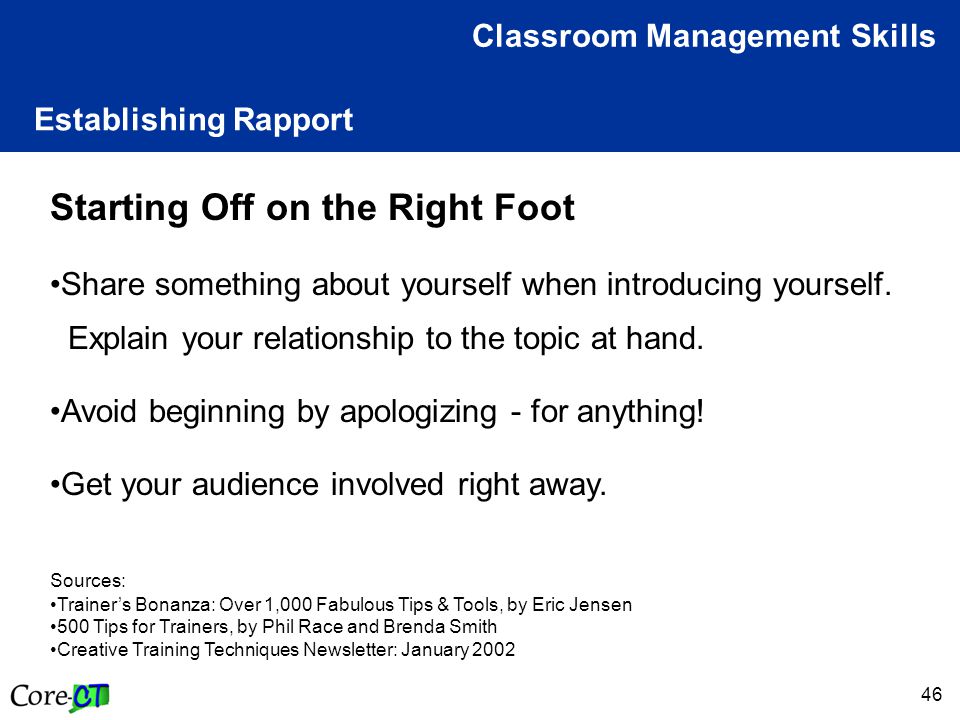 Classroom Management Skills

Establishing Rapport

Starting Off on the Right Foot

•Share something about yourself when introducing yourself. Explain your relationship to the topic at hand.

•Avoid beginning by apologizing - for anything!

•Get your audience involved right away.

Sources:
•Trainer's Bonanza: Over 1,000 Fabulous Tips & Tools, by Eric Jensen
•500 Tips for Trainers, by Phil Race and Brenda Smith
•Creative Training Techniques Newsletter: January 2002

Core-CT

46